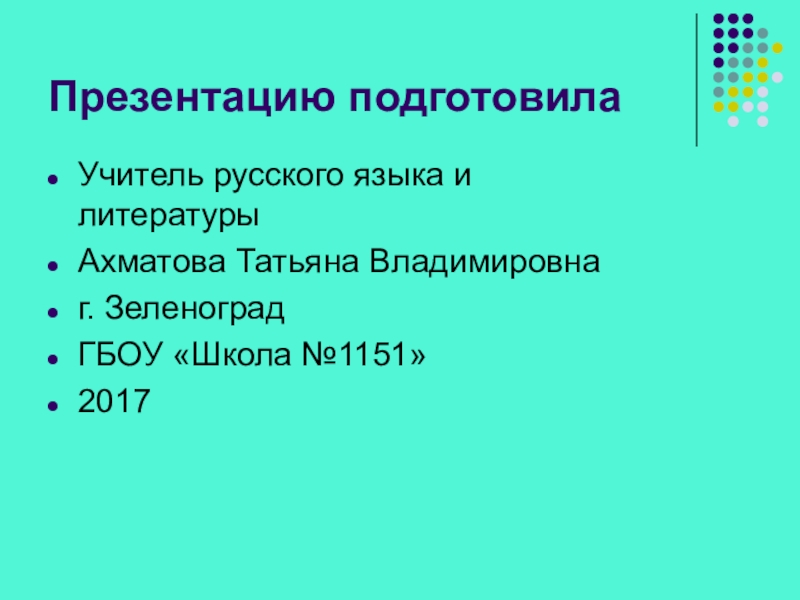 Презентацию подготовила

- Учитель русского языка и литературы
- Ахматова Татьяна Владимировна
- г. Зеленоград
- ГБОУ «Школа №1151»
- 2017